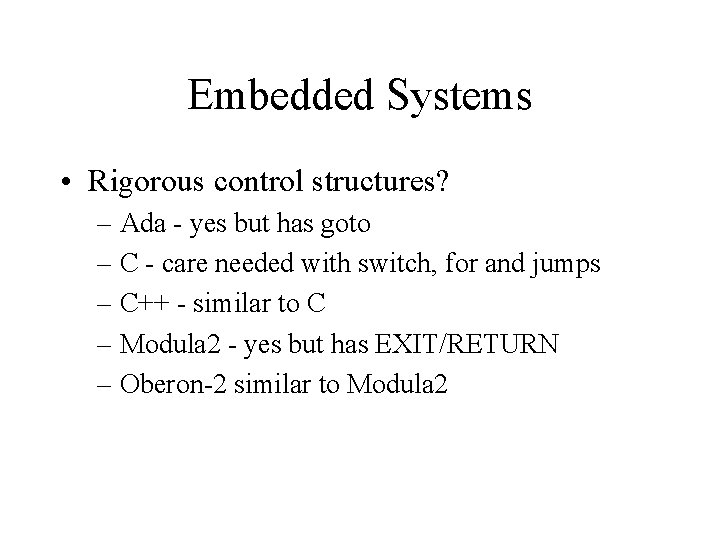 Embedded Systems

• Rigorous control structures?
– Ada - yes but has goto
– C - care needed with switch, for and jumps
– C++ - similar to C
– Modula2 - yes but has EXIT/RETURN
– Oberon-2 similar to Modula2